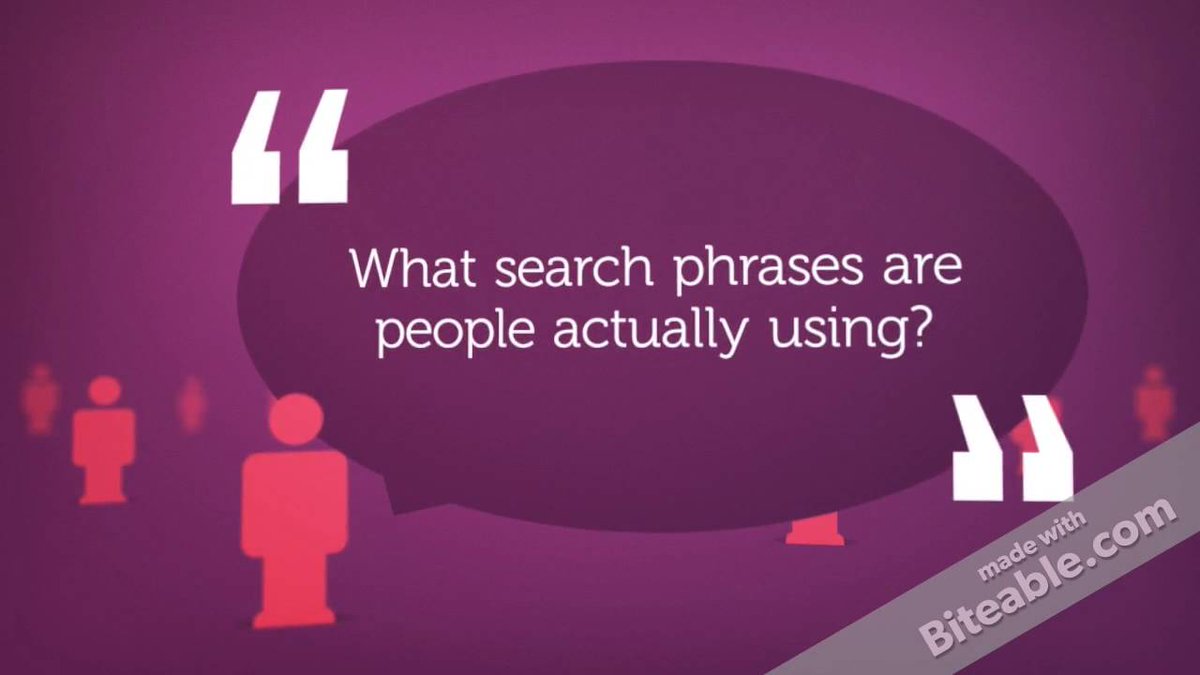 “

What search phrases are people actually using?

”

made with
Biteable.com